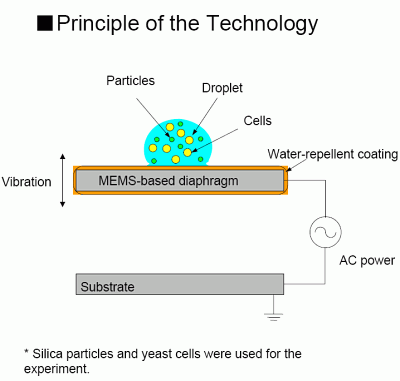 ■Principle of the Technology

Particles

Droplet

Cells

Water-repellent coating

Vibration

MEMS-based diaphragm

AC power

Substrate

* Silica particles and yeast cells were used for the experiment.